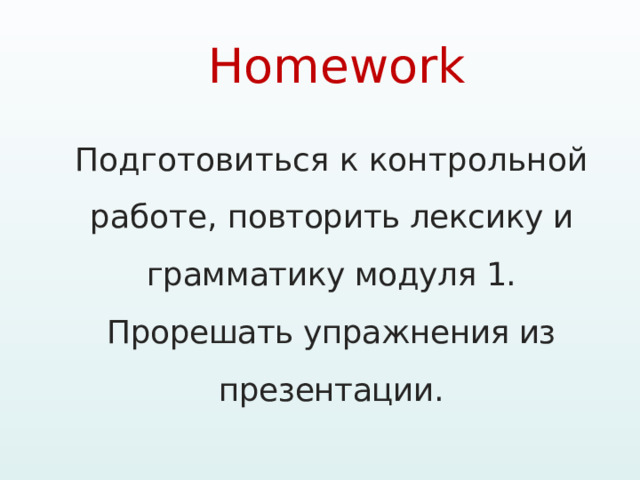 Homework

Подготовиться к контрольной работе, повторить лексику и грамматику модуля 1. Прорешать упражнения из презентации.